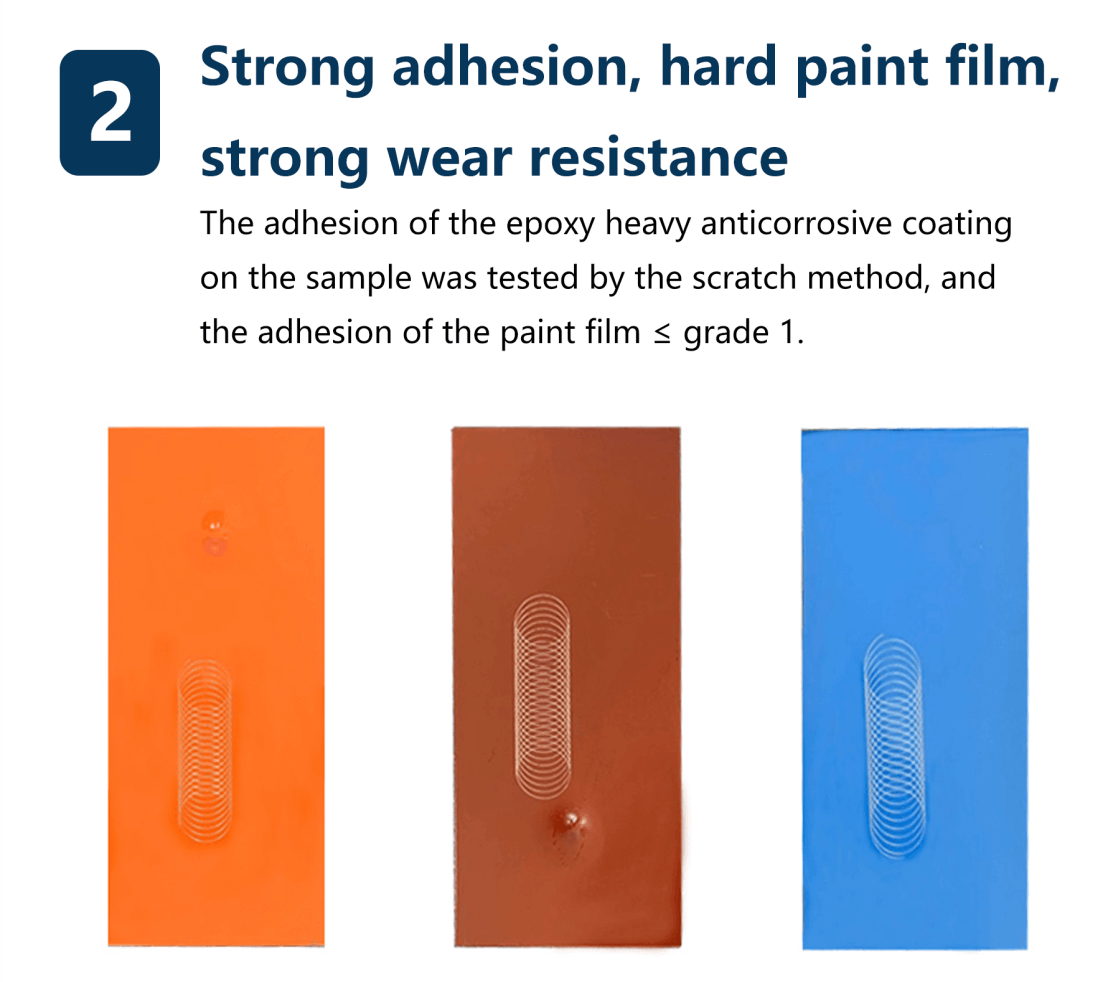 2

Strong adhesion, hard paint film, strong wear resistance

The adhesion of the epoxy heavy anticorrosive coating on the sample was tested by the scratch method, and the adhesion of the paint film ≤ grade 1.